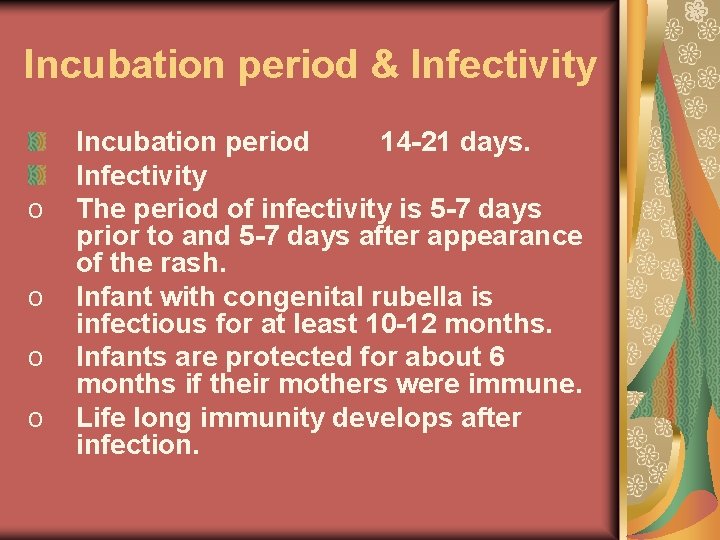 Incubation period & Infectivity

Incubation period 14-21 days.

Infectivity

o The period of infectivity is 5-7 days prior to and 5-7 days after appearance of the rash.

o Infant with congenital rubella is infectious for at least 10-12 months.

o Infants are protected for about 6 months if their mothers were immune.

o Life long immunity develops after infection.